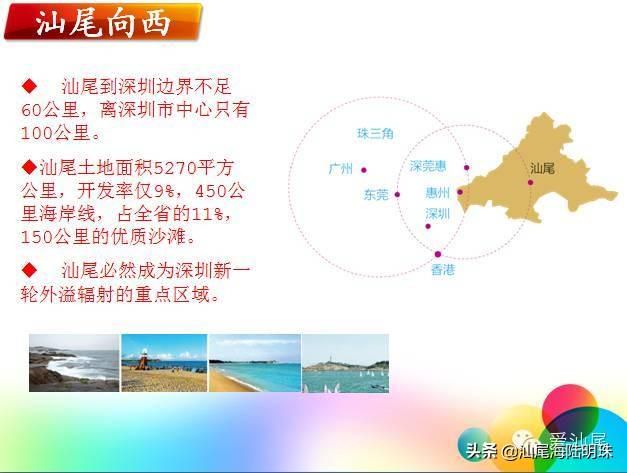 汕尾向西

◆ 汕尾到深圳边界不足60公里，离深圳市中心只有100公里。

◆汕尾土地面积5270平方公里，开发率仅9%，450公里海岸线，占全省的11%，150公里的优质沙滩。

◆ 汕尾必然成为深圳新一轮外溢辐射的重点区域。

珠三角
广州
深莞惠
东莞
惠州
深圳
香港
汕尾

爱汕尾
头条 @汕尾海陆明珠